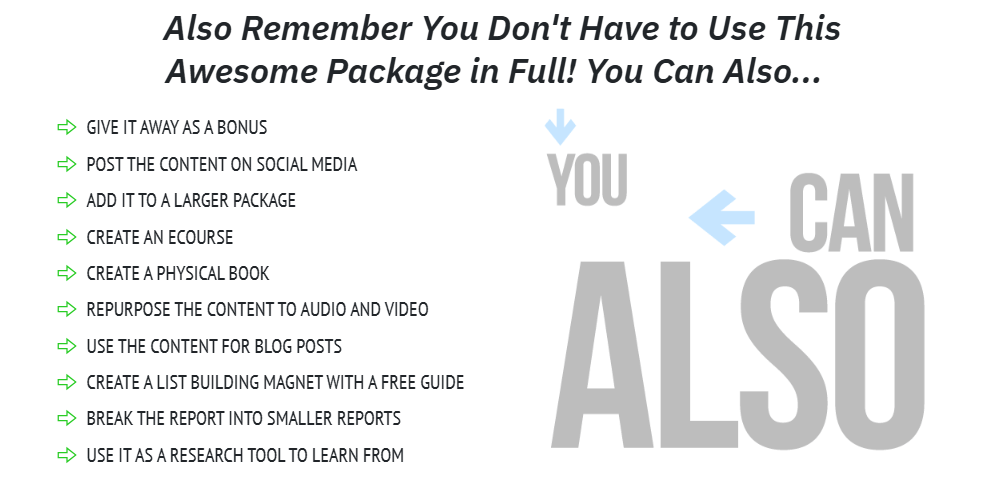 Also Remember You Don't Have to Use This Awesome Package in Full! You Can Also...

GIVE IT AWAY AS A BONUS
POST THE CONTENT ON SOCIAL MEDIA
ADD IT TO A LARGER PACKAGE
CREATE AN ECOURSE
CREATE A PHYSICAL BOOK
REPURPOSE THE CONTENT TO AUDIO AND VIDEO
USE THE CONTENT FOR BLOG POSTS
CREATE A LIST BUILDING MAGNET WITH A FREE GUIDE
BREAK THE REPORT INTO SMALLER REPORTS
USE IT AS A RESEARCH TOOL TO LEARN FROM

YOU
CAN
ALSO